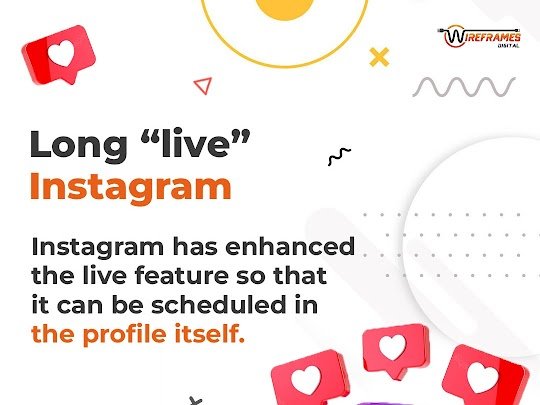 WIREFRAMES
DIGITAL

Long “live” Instagram

Instagram has enhanced the live feature so that it can be scheduled in the profile itself.